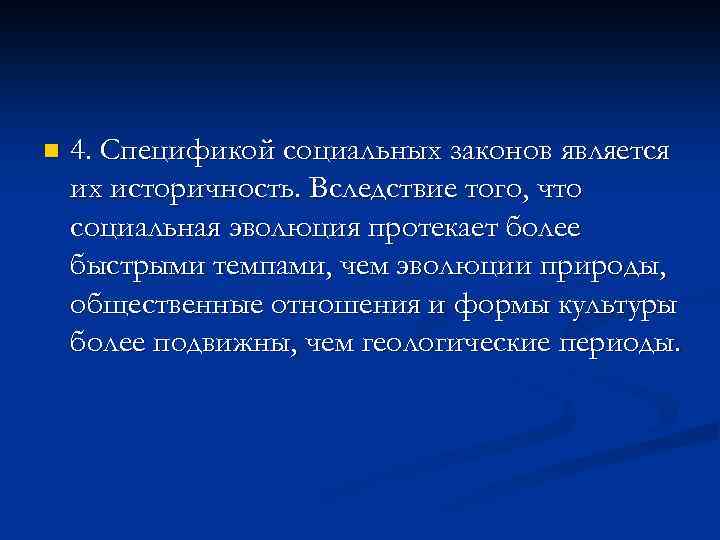 4. Спецификой социальных законов является их историчность. Вследствие того, что социальная эволюция протекает более быстрыми темпами, чем эволюции природы, общественные отношения и формы культуры более подвижны, чем геологические периоды.